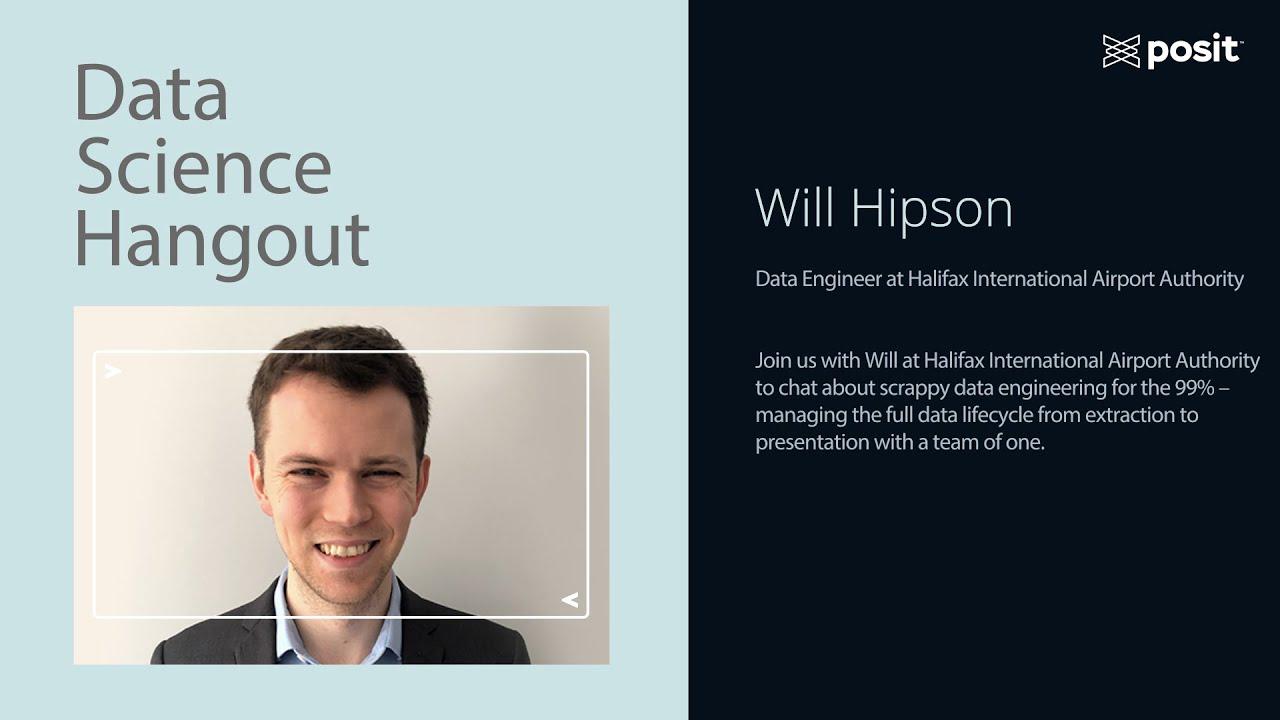 Data Science Hangout

posit

Will Hipson

Data Engineer at Halifax International Airport Authority

Join us with Will at Halifax International Airport Authority to chat about scrappy data engineering for the 99% – managing the full data lifecycle from extraction to presentation with a team of one.